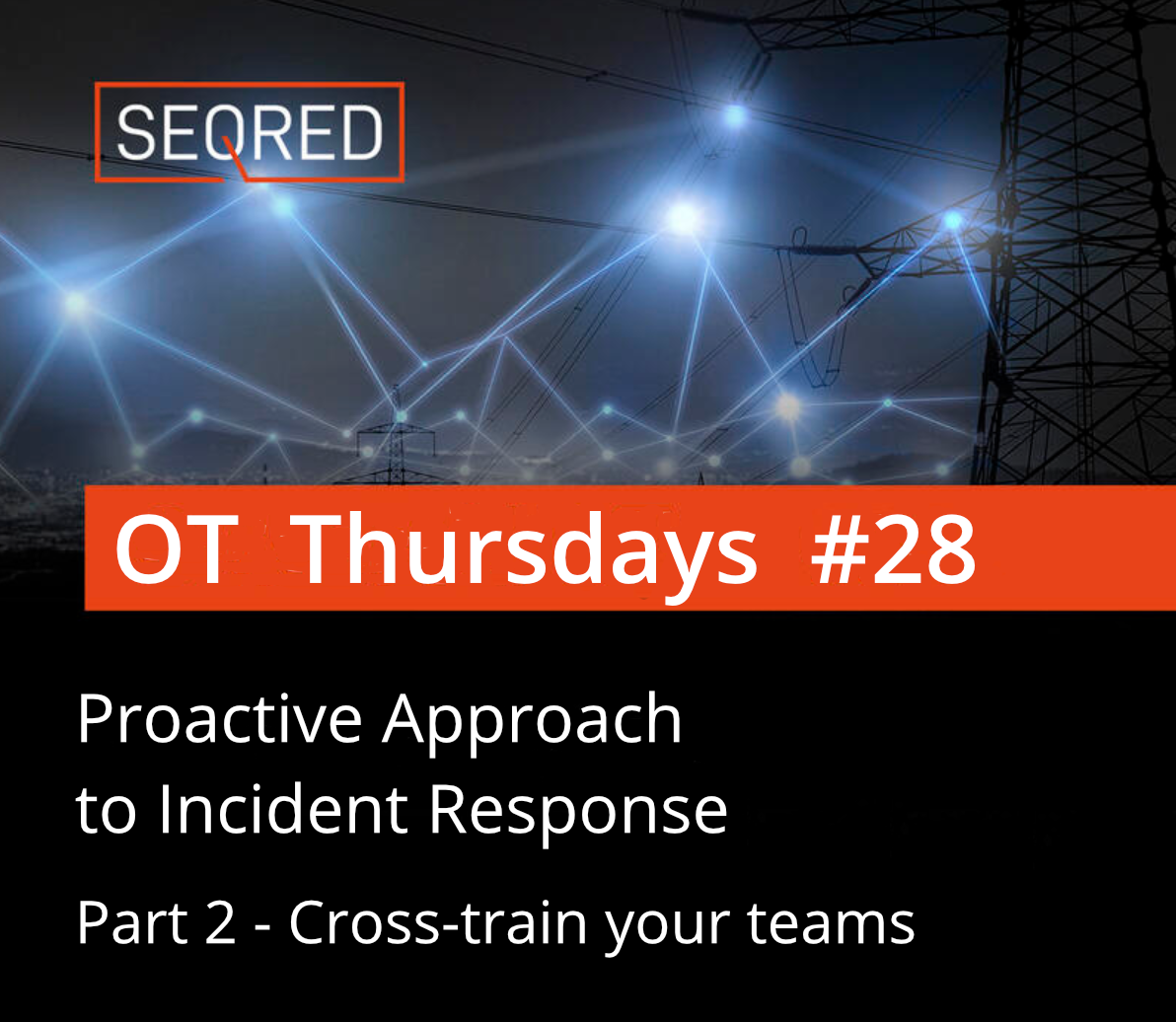 SEQRED

OT Thursdays #28

Proactive Approach to Incident Response

Part 2 - Cross-train your teams